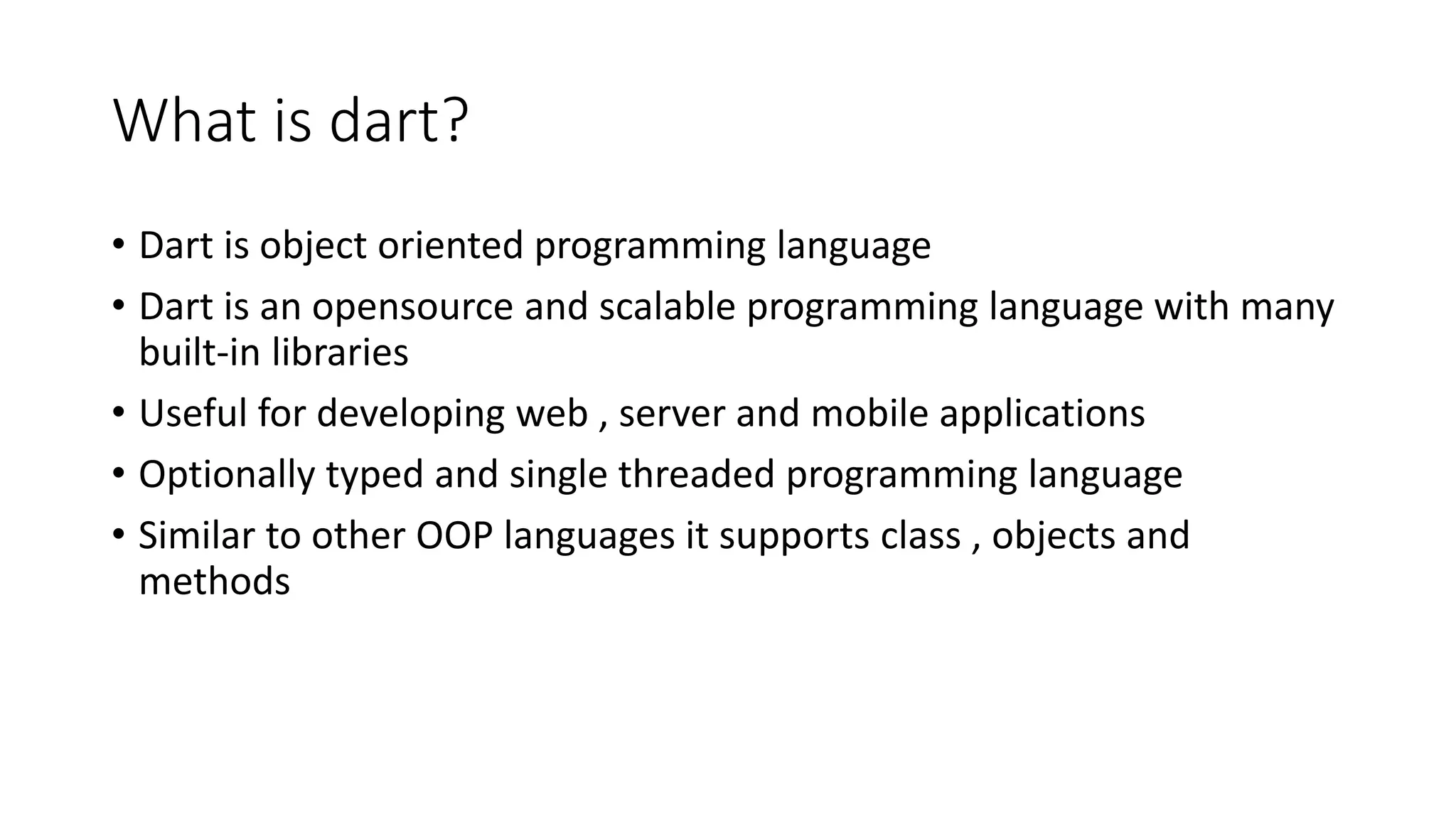 What is dart?

• Dart is object oriented programming language
• Dart is an opensource and scalable programming language with many built-in libraries
• Useful for developing web , server and mobile applications
• Optionally typed and single threaded programming language
• Similar to other OOP languages it supports class , objects and methods